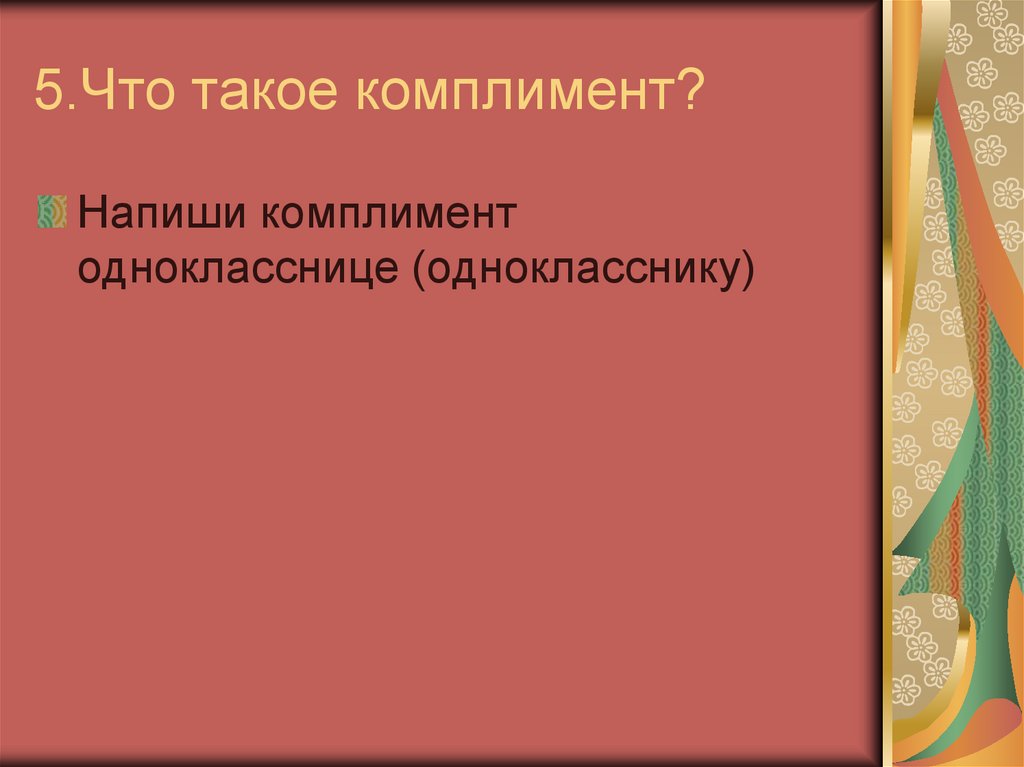 5.Что такое комплимент?

Напиши комплимент однокласснице (однокласснику)